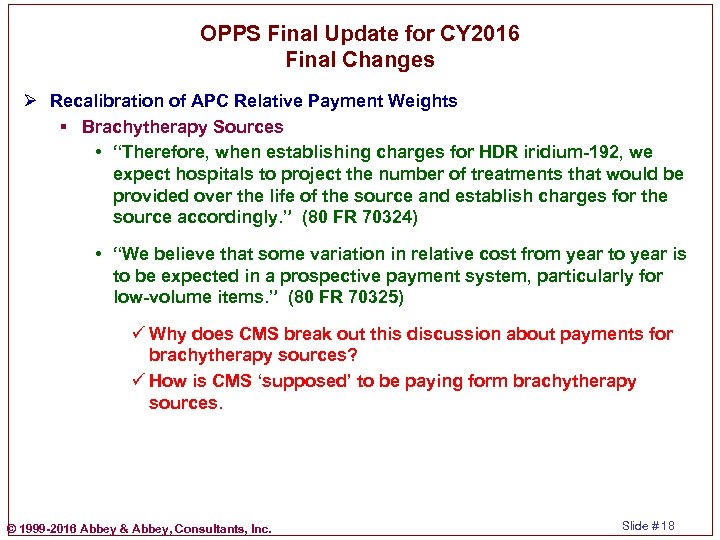 OPPS Final Update for CY2016
Final Changes

➢ Recalibration of APC Relative Payment Weights

▪ Brachytherapy Sources

• "Therefore, when establishing charges for HDR iridium-192, we expect hospitals to project the number of treatments that would be provided over the life of the source and establish charges for the source accordingly." (80 FR 70324)

• "We believe that some variation in relative cost from year to year is to be expected in a prospective payment system, particularly for low-volume items." (80 FR 70325)

✓ Why does CMS break out this discussion about payments for brachytherapy sources?

✓ How is CMS 'supposed' to be paying form brachytherapy sources.

© 1999-2016 Abbey & Abbey, Consultants, Inc.

Slide #18